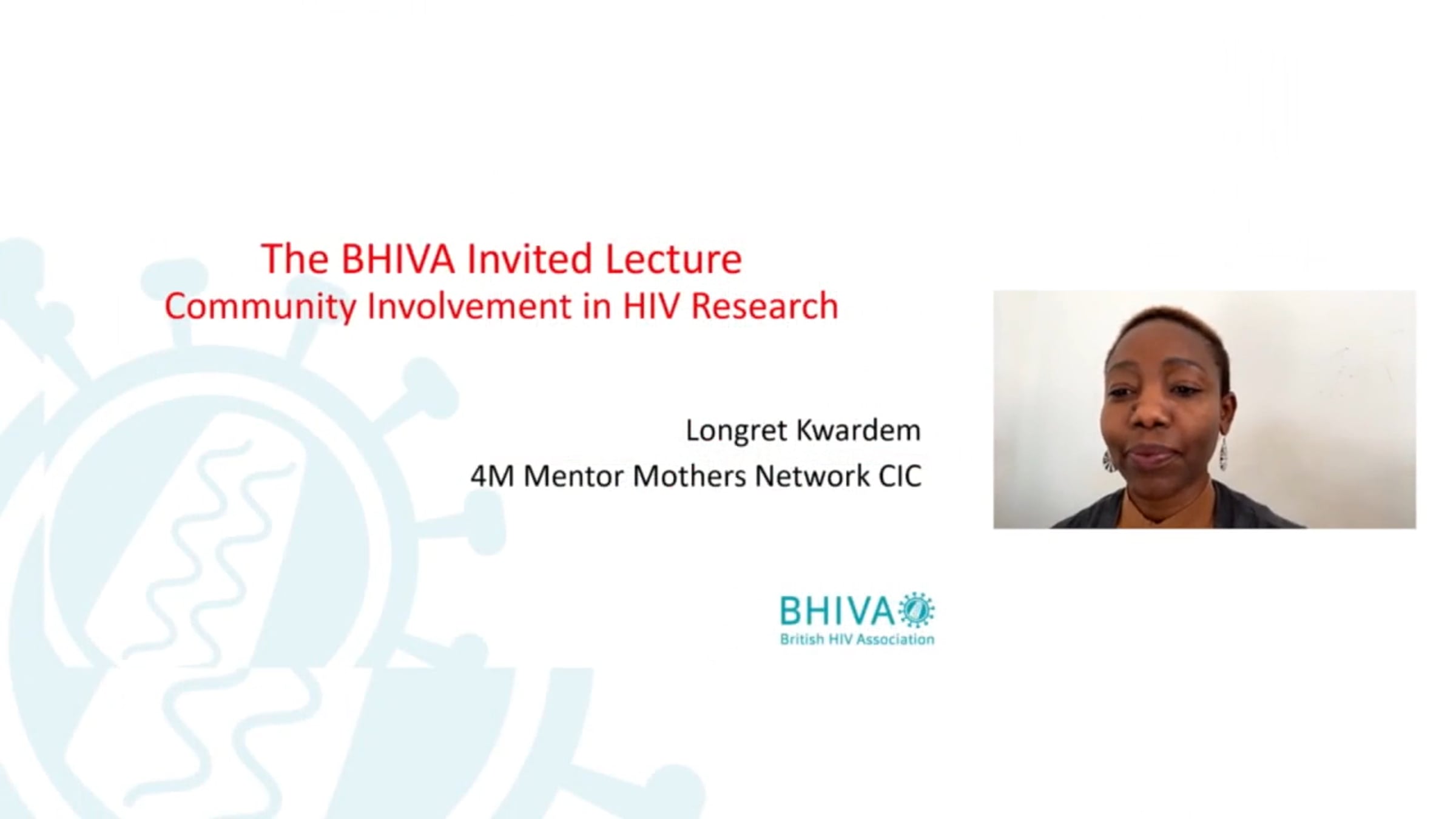 The BHIVA Invited Lecture
Community Involvement in HIV Research

Longret Kwardem
4M Mentor Mothers Network CIC

BHIVA
British HIV Association